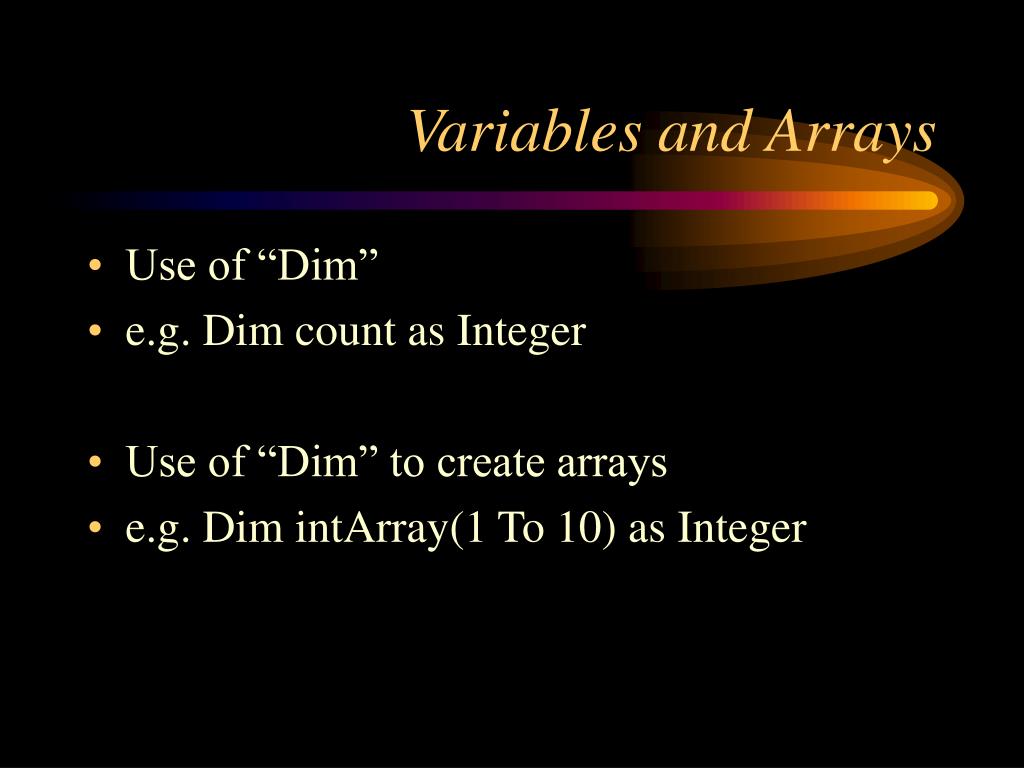 Variables and Arrays

• Use of “Dim”
• e.g. Dim count as Integer

• Use of “Dim” to create arrays
• e.g. Dim intArray(1 To 10) as Integer